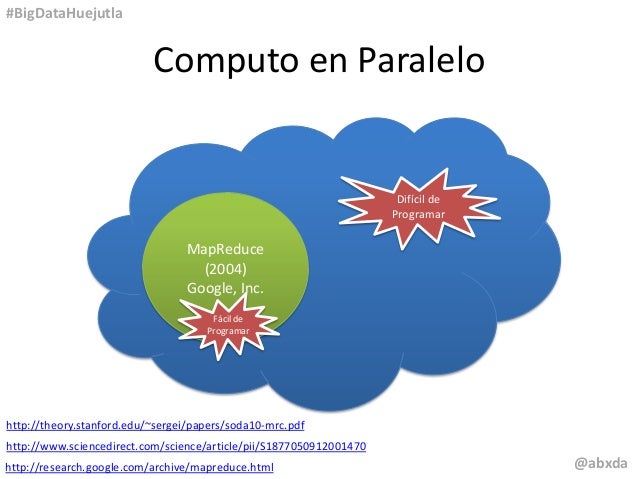 #BigDataHuejutla

Computo en Paralelo

Difícil de Programar

MapReduce (2004) Google, Inc.

Fácil de Programar

http://theory.stanford.edu/~sergei/papers/soda10-mrc.pdf

http://www.sciencedirect.com/science/article/pii/S1877050912001470

http://research.google.com/archive/mapreduce.html

@abxda